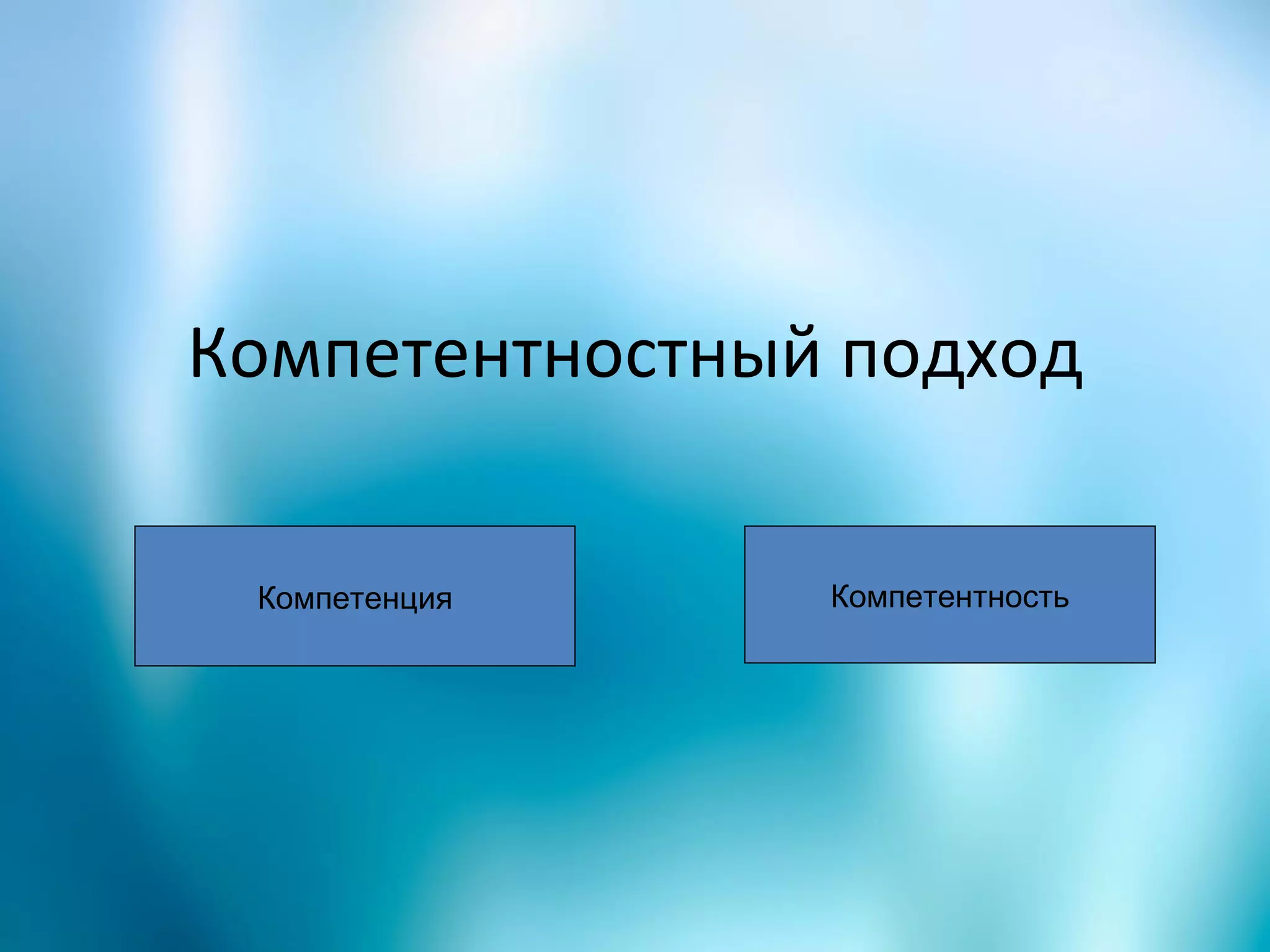 Компетентностный подход

Компетенция

Компетентность